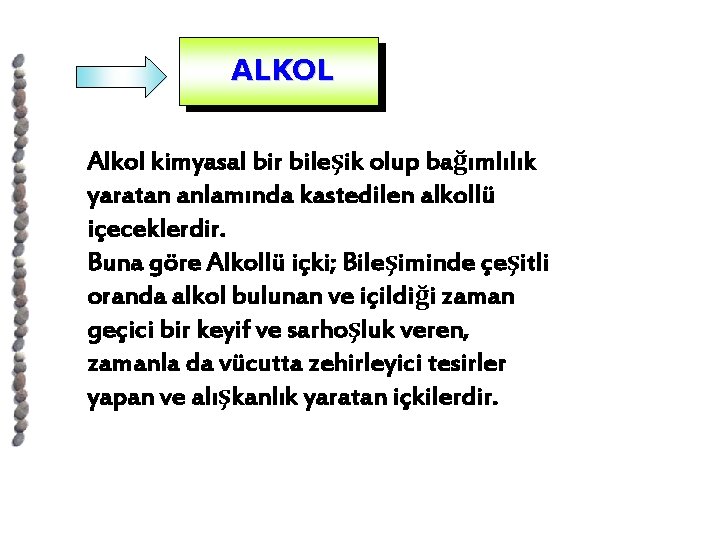 ALKOL

Alkol kimyasal bir bileşik olup bağımlılık yaratan anlamında kastedilen alkollü içeceklerdir.
Buna göre Alkollü içki; Bileşiminde çeşitli oranda alkol bulunan ve içildiği zaman geçici bir keyif ve sarhoşluk veren, zamanla da vücutta zehirleyici tesirler yapan ve alışkanlık yaratan içkilerdir.